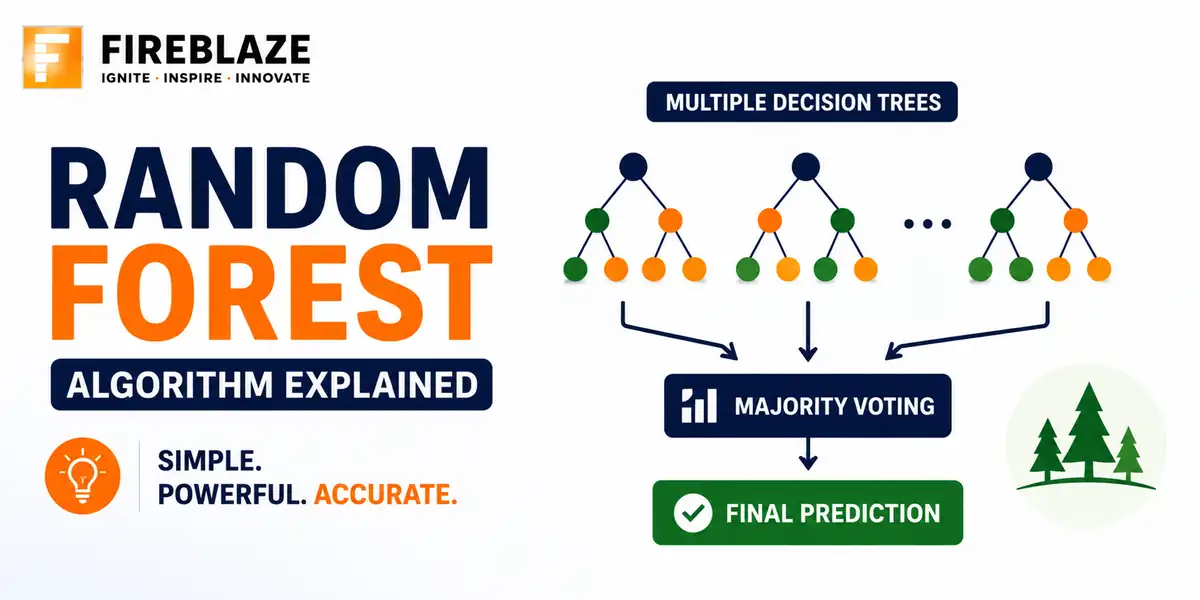 FIREBLAZE
IGNITE · INSPIRE · INNOVATE

RANDOM
FOREST
ALGORITHM EXPLAINED

SIMPLE.
POWERFUL. ACCURATE.

MULTIPLE DECISION TREES

...

MAJORITY VOTING

FINAL PREDICTION